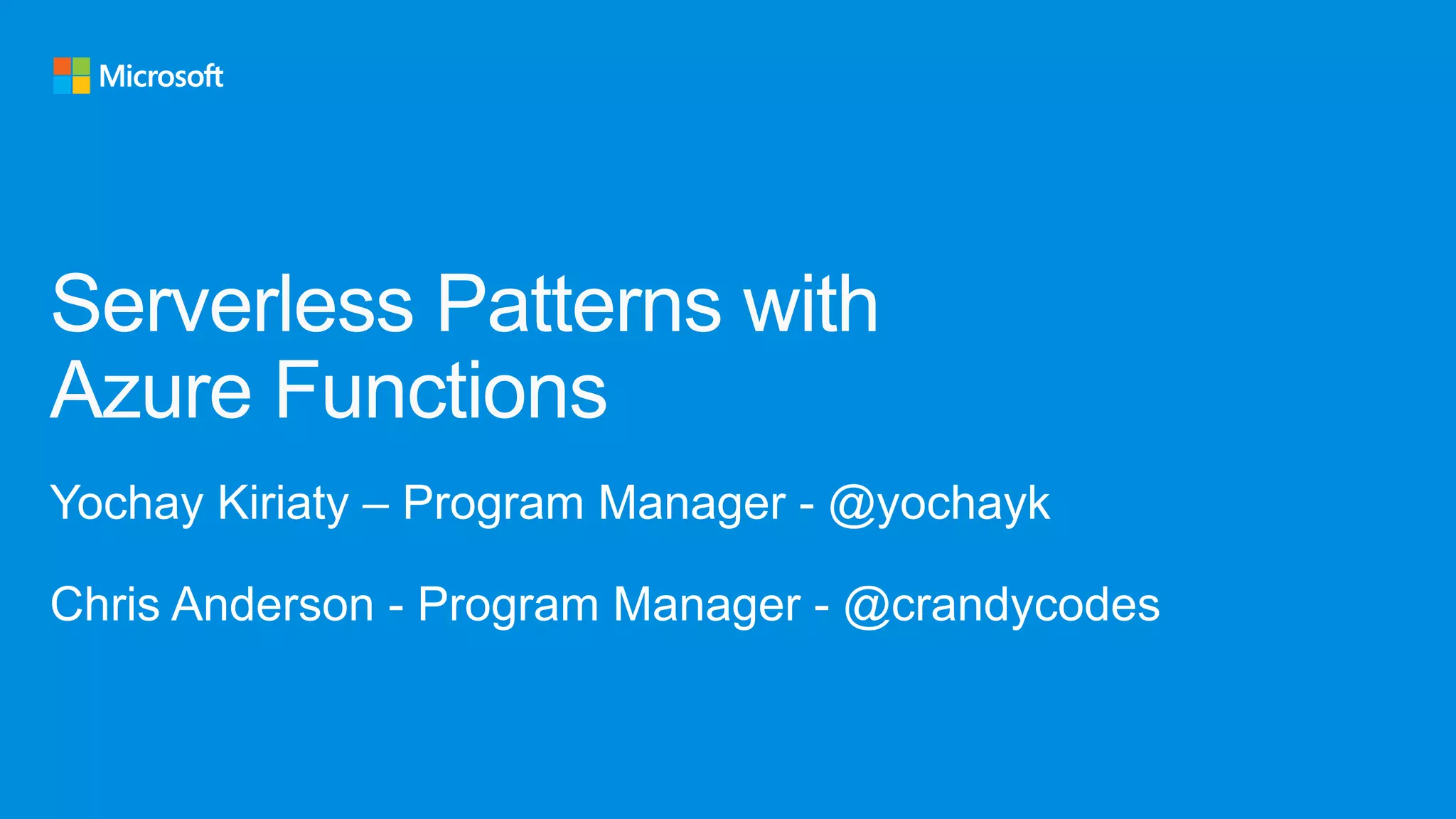 Microsoft

Serverless Patterns with Azure Functions

Yochay Kiriaty – Program Manager - @yochayk

Chris Anderson - Program Manager - @crandycodes